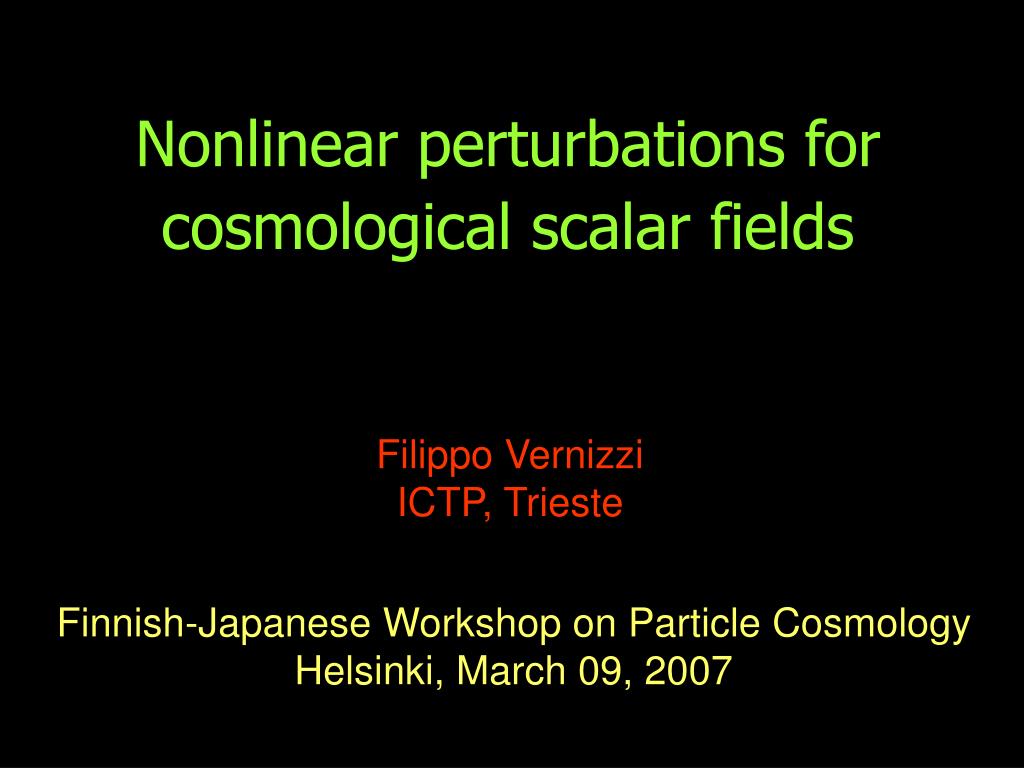 Nonlinear perturbations for cosmological scalar fields

Filippo Vernizzi
ICTP, Trieste

Finnish-Japanese Workshop on Particle Cosmology
Helsinki, March 09, 2007